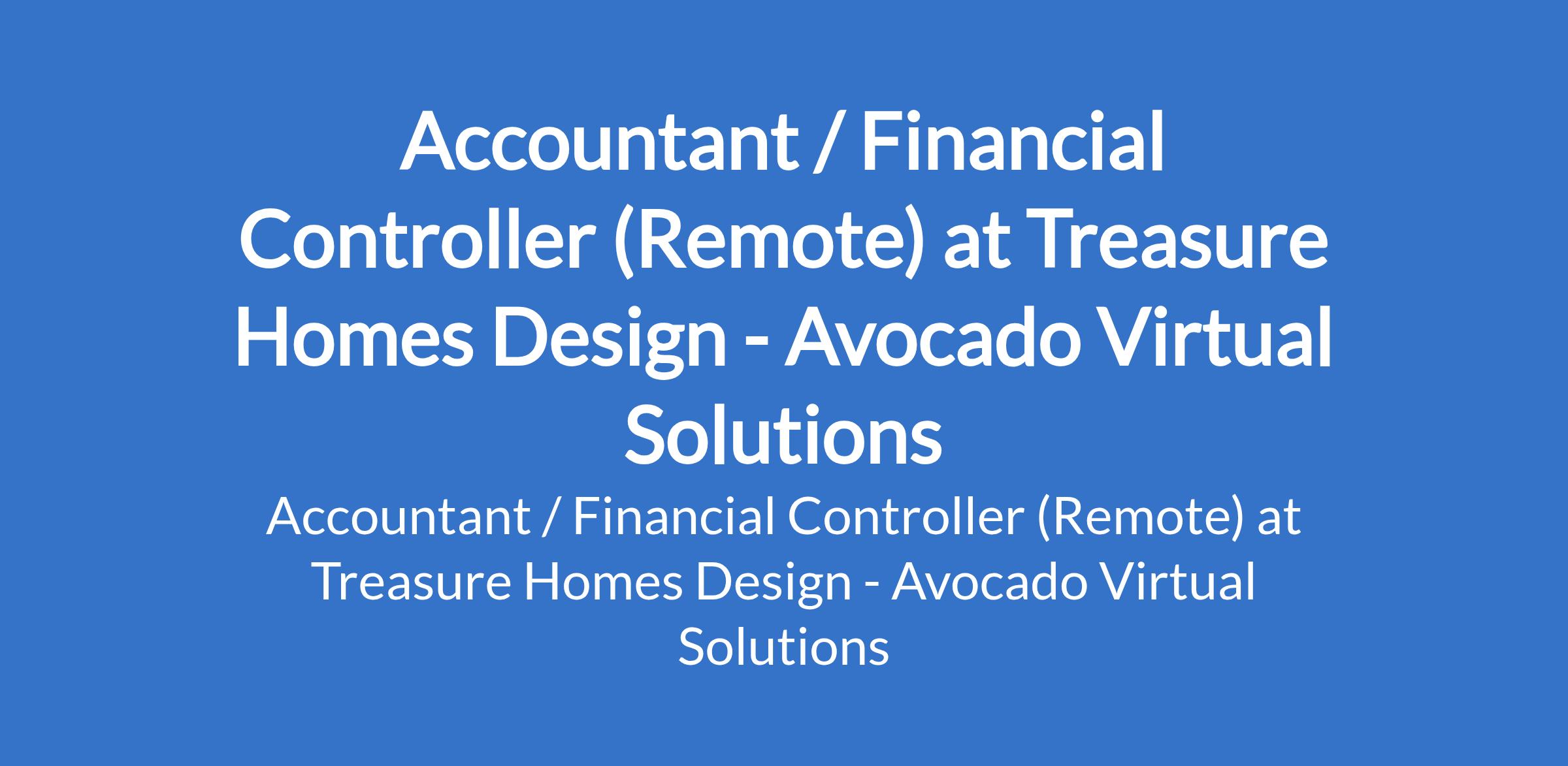 Accountant / Financial Controller (Remote) at Treasure Homes Design - Avocado Virtual Solutions

Accountant / Financial Controller (Remote) at Treasure Homes Design - Avocado Virtual Solutions